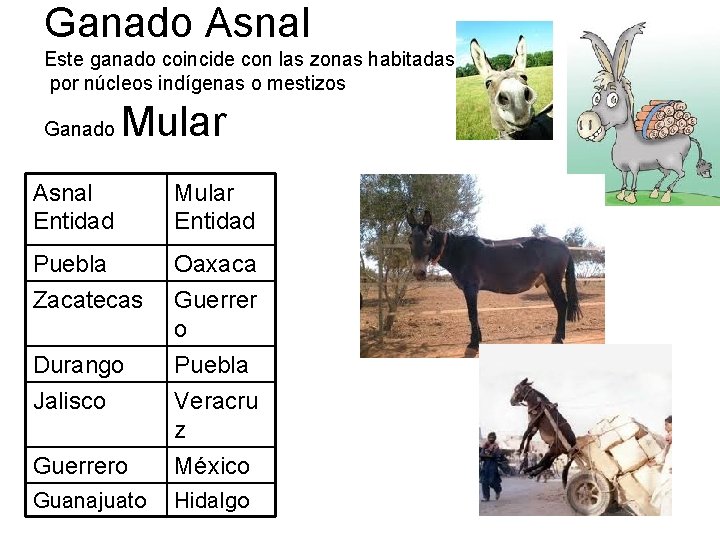 Ganado Asnal

Este ganado coincide con las zonas habitadas por núcleos indígenas o mestizos

Ganado Mular

| Asnal Entidad | Mular Entidad |
|---|---|
| Puebla | Oaxaca |
| Zacatecas | Guerrero |
| Durango | Puebla |
| Jalisco | Veracruz |
| Guerrero | México |
| Guanajuato | Hidalgo |